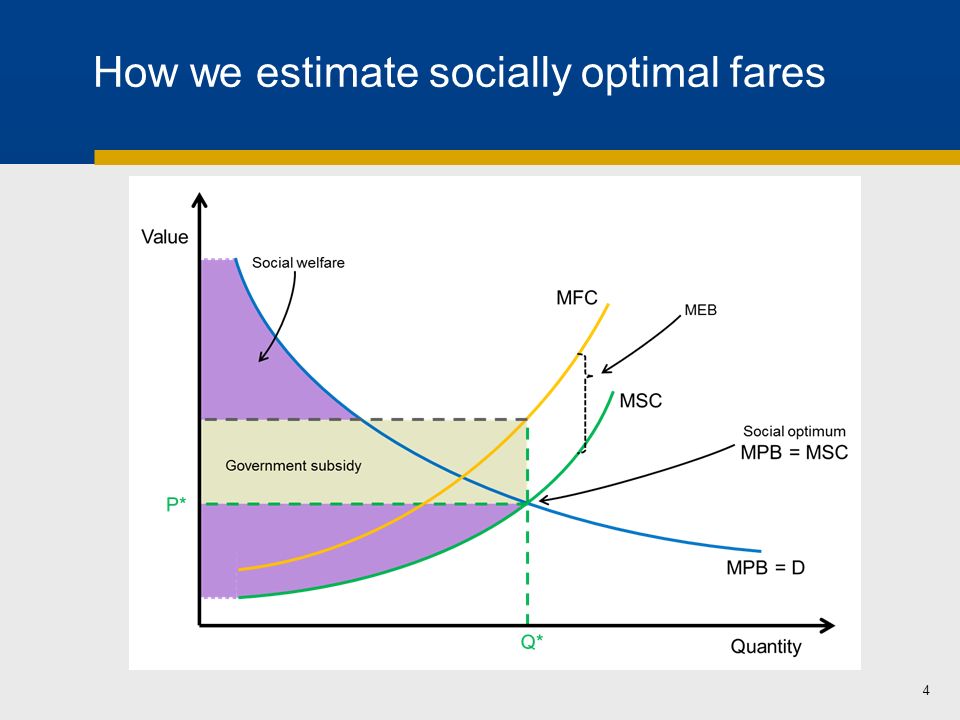 How we estimate socially optimal fares

Value

Social welfare

MFC

MEB

MSC

Social optimum
MPB = MSC

Government subsidy

P*

MPB = D

Q*

Quantity

4